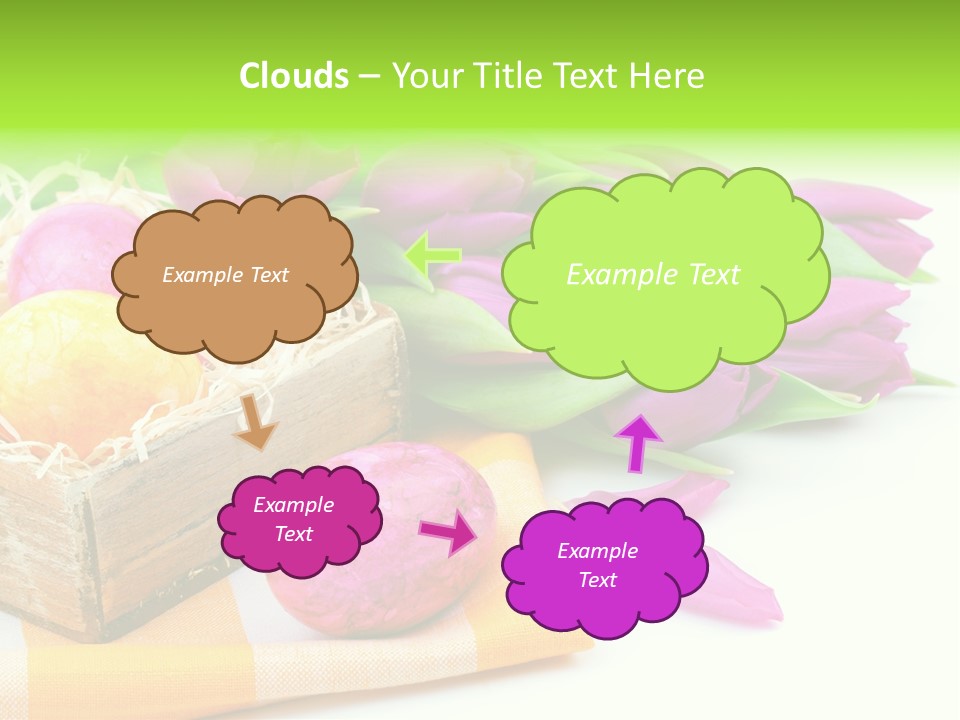 Clouds – Your Title Text Here

Example Text

Example Text

Example Text

Example Text